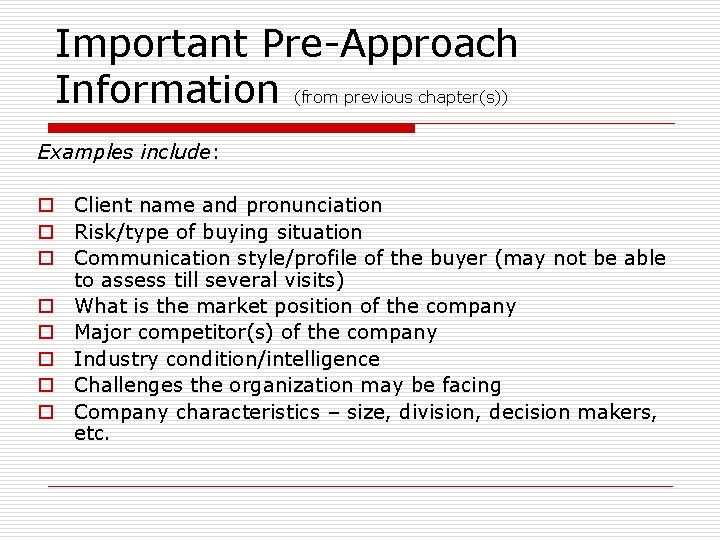 Important Pre-Approach Information (from previous chapter(s))

Examples include:

- Client name and pronunciation
- Risk/type of buying situation
- Communication style/profile of the buyer (may not be able to assess till several visits)
- What is the market position of the company
- Major competitor(s) of the company
- Industry condition/intelligence
- Challenges the organization may be facing
- Company characteristics – size, division, decision makers, etc.